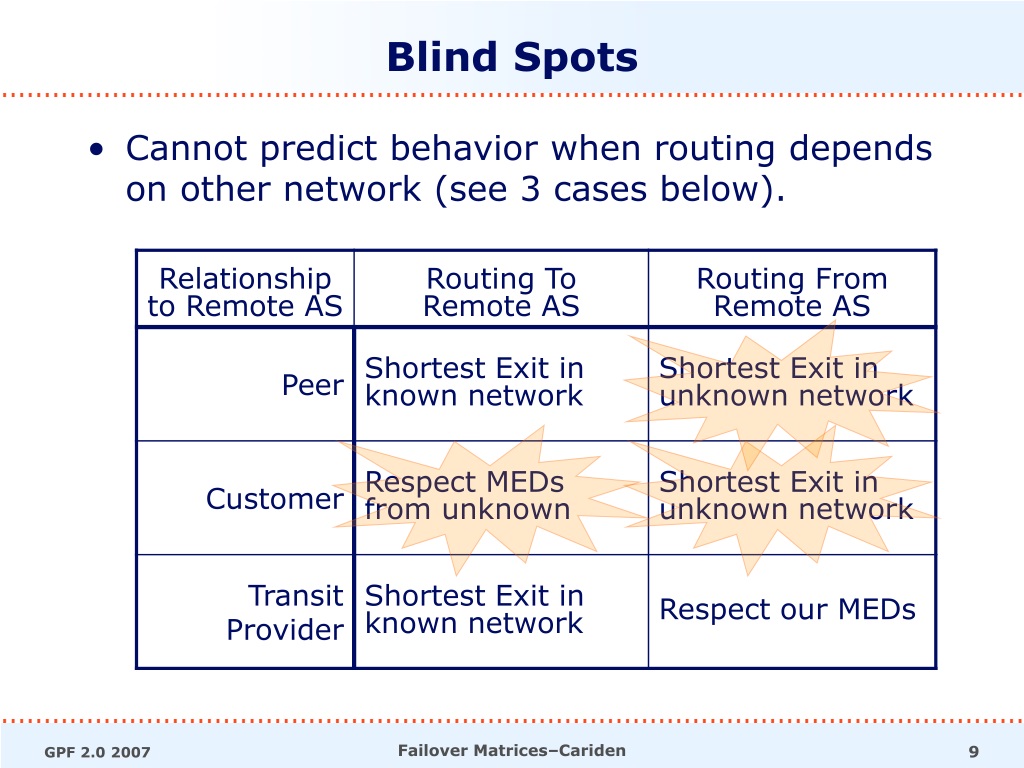 Blind Spots

• Cannot predict behavior when routing depends on other network (see 3 cases below).

| Relationship to Remote AS | Routing To Remote AS | Routing From Remote AS |
|---|---|---|
| Peer | Shortest Exit in known network | Shortest Exit in unknown network |
| Customer | Respect MEDs from unknown | Shortest Exit in unknown network |
| Transit Provider | Shortest Exit in known network | Respect our MEDs |

GPF 2.0 2007 Failover Matrices–Cariden 9